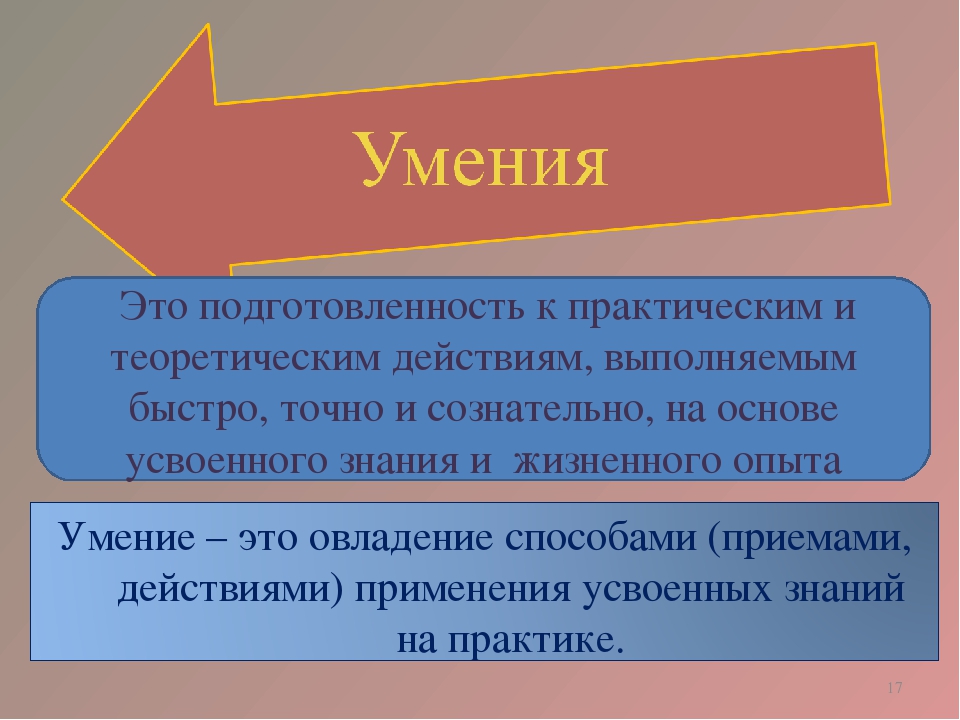 Умения

Это подготовленность к практическим и теоретическим действиям, выполняемым быстро, точно и сознательно, на основе усвоенного знания и жизненного опыта

Умение – это овладение способами (приемами, действиями) применения усвоенных знаний на практике.

17